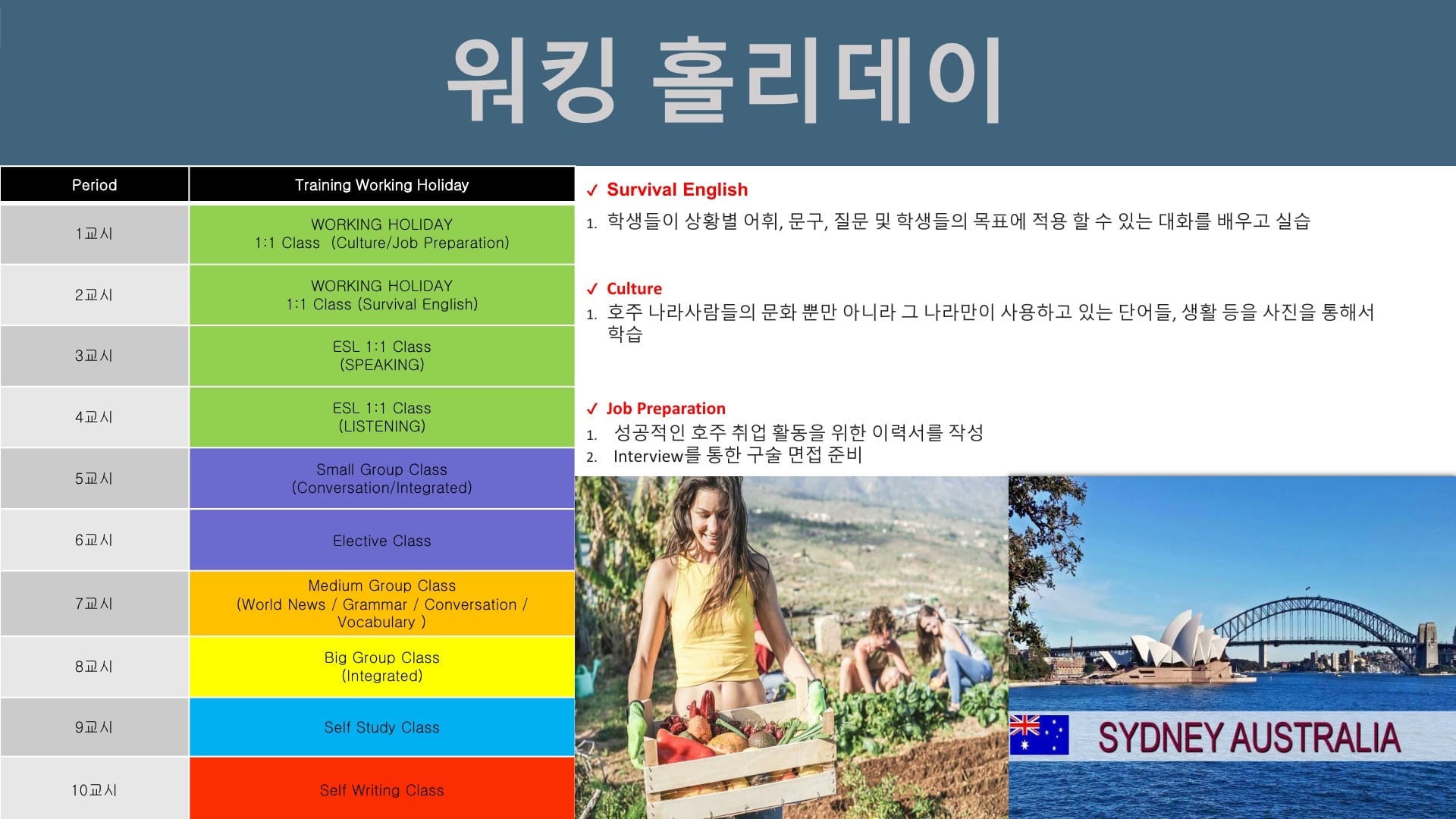 워킹 홀리데이

| Period | Training Working Holiday |
|---|---|
| 1교시 | WORKING HOLIDAY 1:1 Class (Culture/Job Preparation) |
| 2교시 | WORKING HOLIDAY 1:1 Class (Survival English) |
| 3교시 | ESL 1:1 Class (SPEAKING) |
| 4교시 | ESL 1:1 Class (LISTENING) |
| 5교시 | Small Group Class (Conversation/Integrated) |
| 6교시 | Elective Class |
| 7교시 | Medium Group Class (World News / Grammar / Conversation / Vocabulary ) |
| 8교시 | Big Group Class (Integrated) |
| 9교시 | Self Study Class |
| 10교시 | Self Writing Class |

✓ Survival English

1. 학생들이 상황별 어휘, 문구, 질문 및 학생들의 목표에 적용 할 수 있는 대화를 배우고 실습

✓ Culture

1. 호주 나라사람들의 문화 뿐만 아니라 그 나라만이 사용하고 있는 단어들, 생활 등을 사진을 통해서 학습

✓ Job Preparation

1. 성공적인 호주 취업 활동을 위한 이력서를 작성
2. Interview를 통한 구술 면접 준비

SYDNEY AUSTRALIA